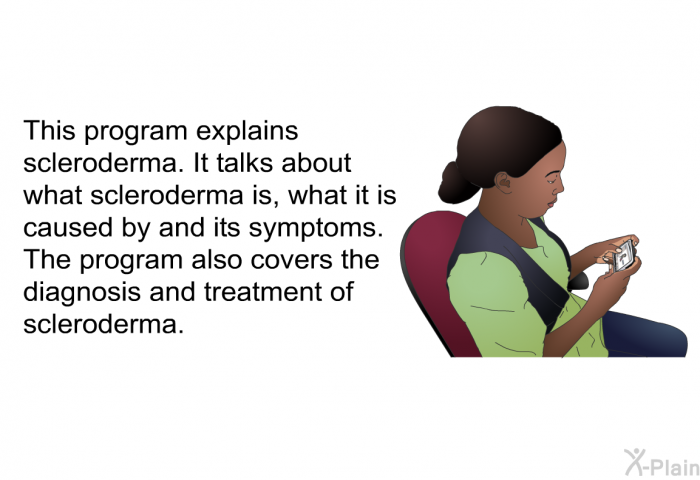 This program explains scleroderma. It talks about what scleroderma is, what it is caused by and its symptoms. The program also covers the diagnosis and treatment of scleroderma.

X-Plain